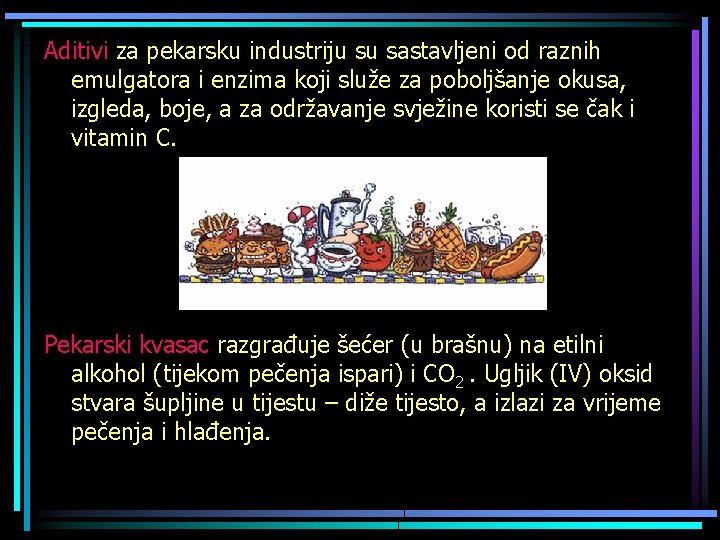 Aditivi za pekarsku industriju su sastavljeni od raznih emulgatora i enzima koji služe za poboljšanje okusa, izgleda, boje, a za održavanje svježine koristi se čak i vitamin C.

Pekarski kvasac razgrađuje šećer (u brašnu) na etilni alkohol (tijekom pečenja ispari) i $CO_2$ . Ugljik (IV) oksid stvara šupljine u tijestu – diže tijesto, a izlazi za vrijeme pečenja i hlađenja.